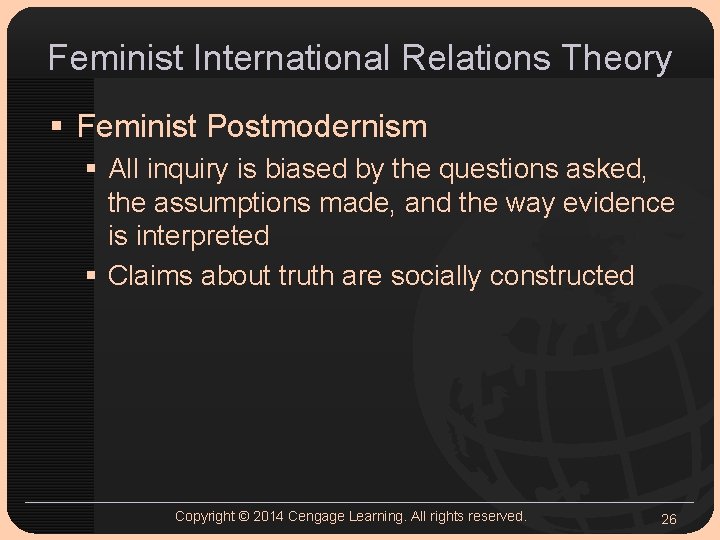 Feminist International Relations Theory

▪ Feminist Postmodernism

▪ All inquiry is biased by the questions asked, the assumptions made, and the way evidence is interpreted

▪ Claims about truth are socially constructed

Copyright © 2014 Cengage Learning. All rights reserved.

26